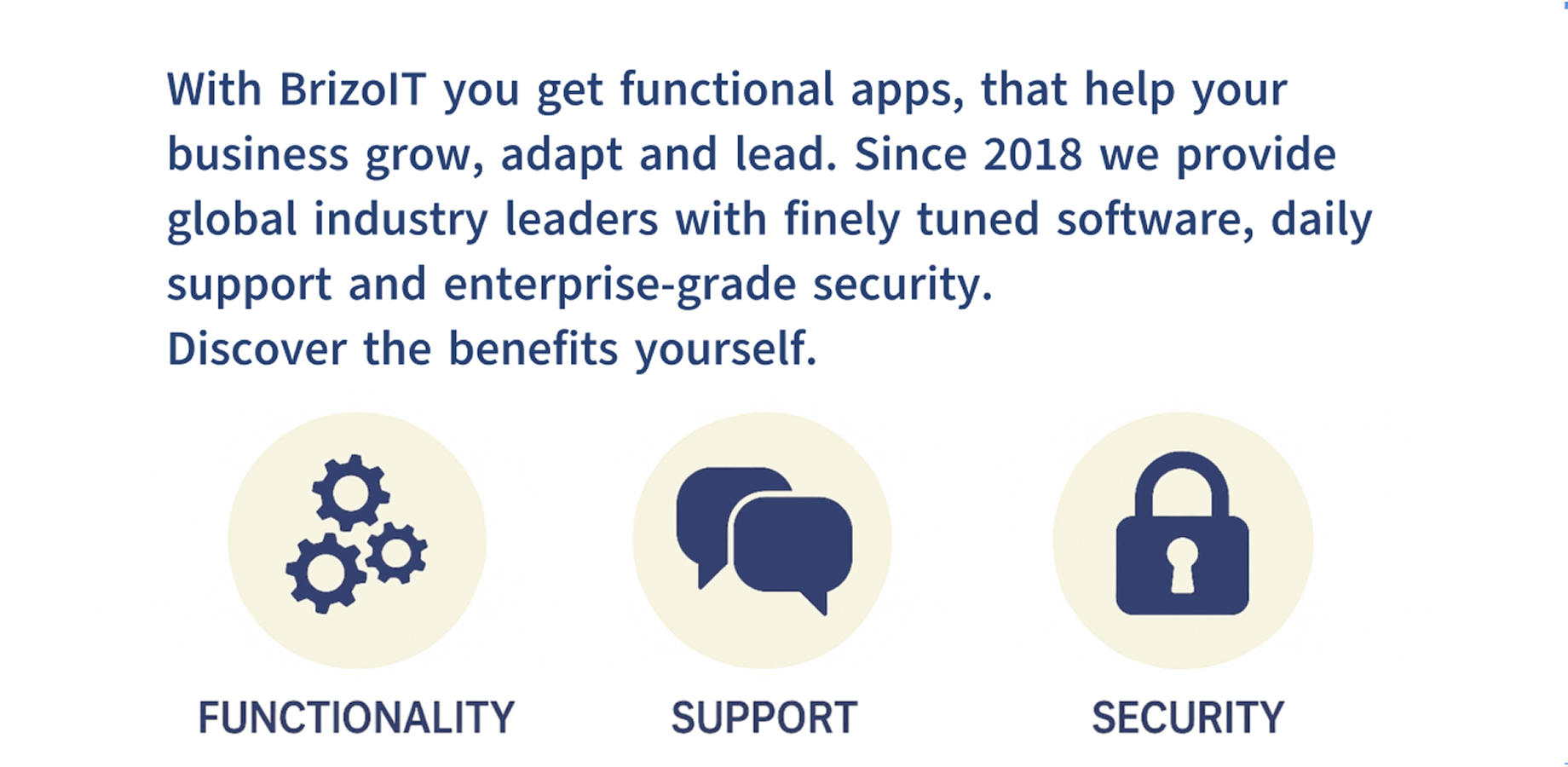 With BrizoIT you get functional apps, that help your business grow, adapt and lead. Since 2018 we provide global industry leaders with finely tuned software, daily support and enterprise-grade security.
Discover the benefits yourself.

FUNCTIONALITY

SUPPORT

SECURITY